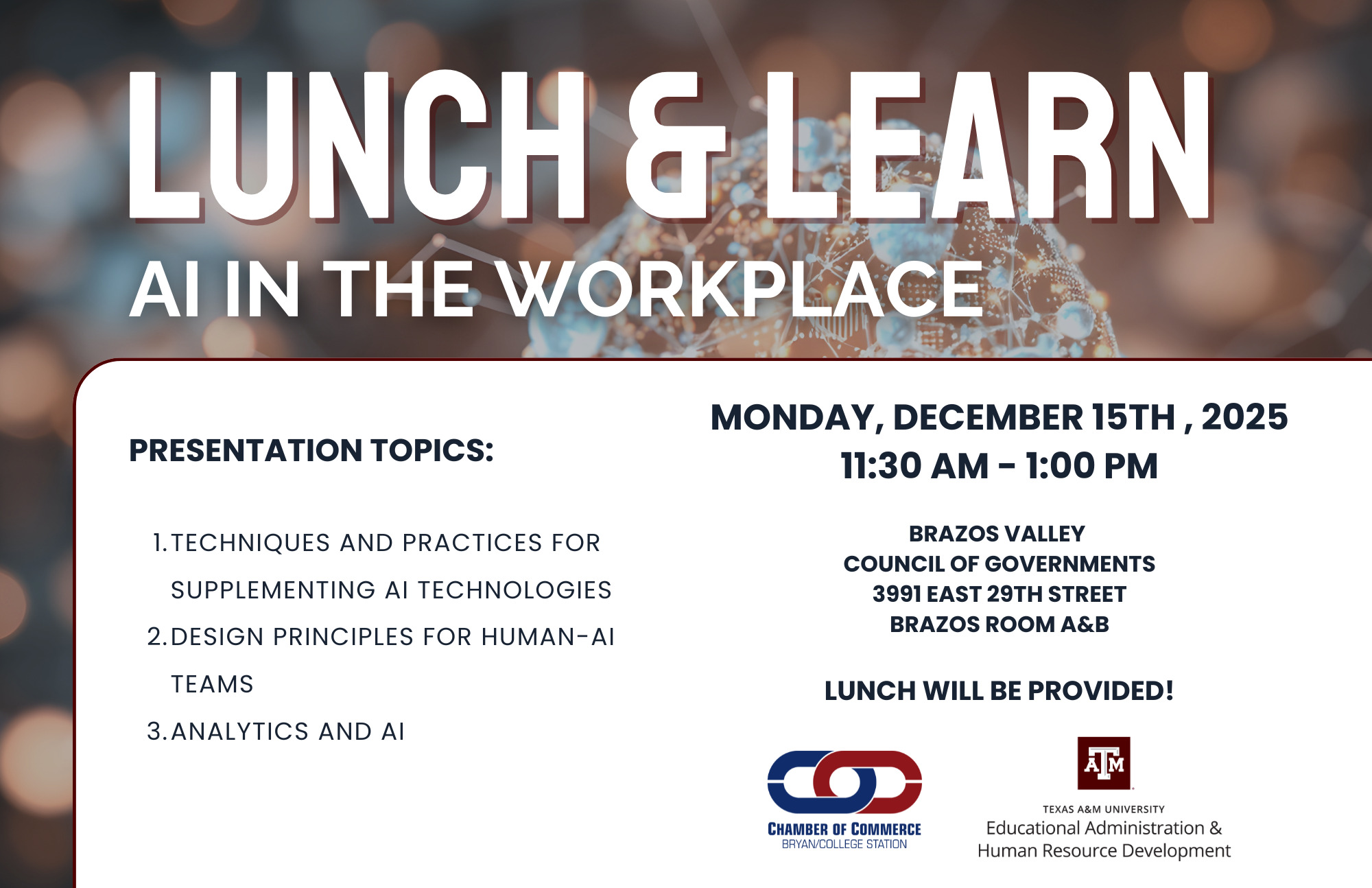 LUNCH & LEARN
AI IN THE WORKPLACE

PRESENTATION TOPICS:

1. TECHNIQUES AND PRACTICES FOR SUPPLEMENTING AI TECHNOLOGIES
2. DESIGN PRINCIPLES FOR HUMAN-AI TEAMS
3. ANALYTICS AND AI

MONDAY, DECEMBER 15TH , 2025
11:30 AM - 1:00 PM

BRAZOS VALLEY
COUNCIL OF GOVERNMENTS
3991 EAST 29TH STREET
BRAZOS ROOM A&B

LUNCH WILL BE PROVIDED!

CHAMBER OF COMMERCE
BRYAN/COLLEGE STATION

ATM
TEXAS A&M UNIVERSITY
Educational Administration & Human Resource Development